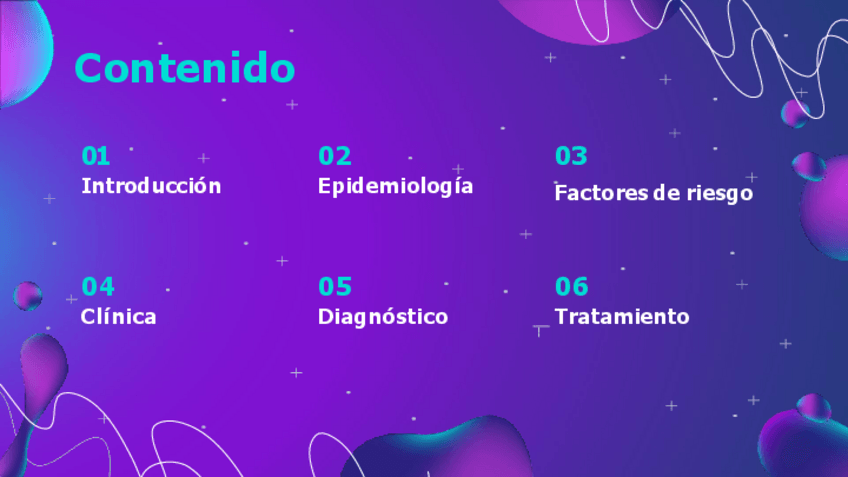 Contenido

01
Introducción

02
Epidemiología

03
Factores de riesgo

04
Clínica

05
Diagnóstico

06
Tratamiento